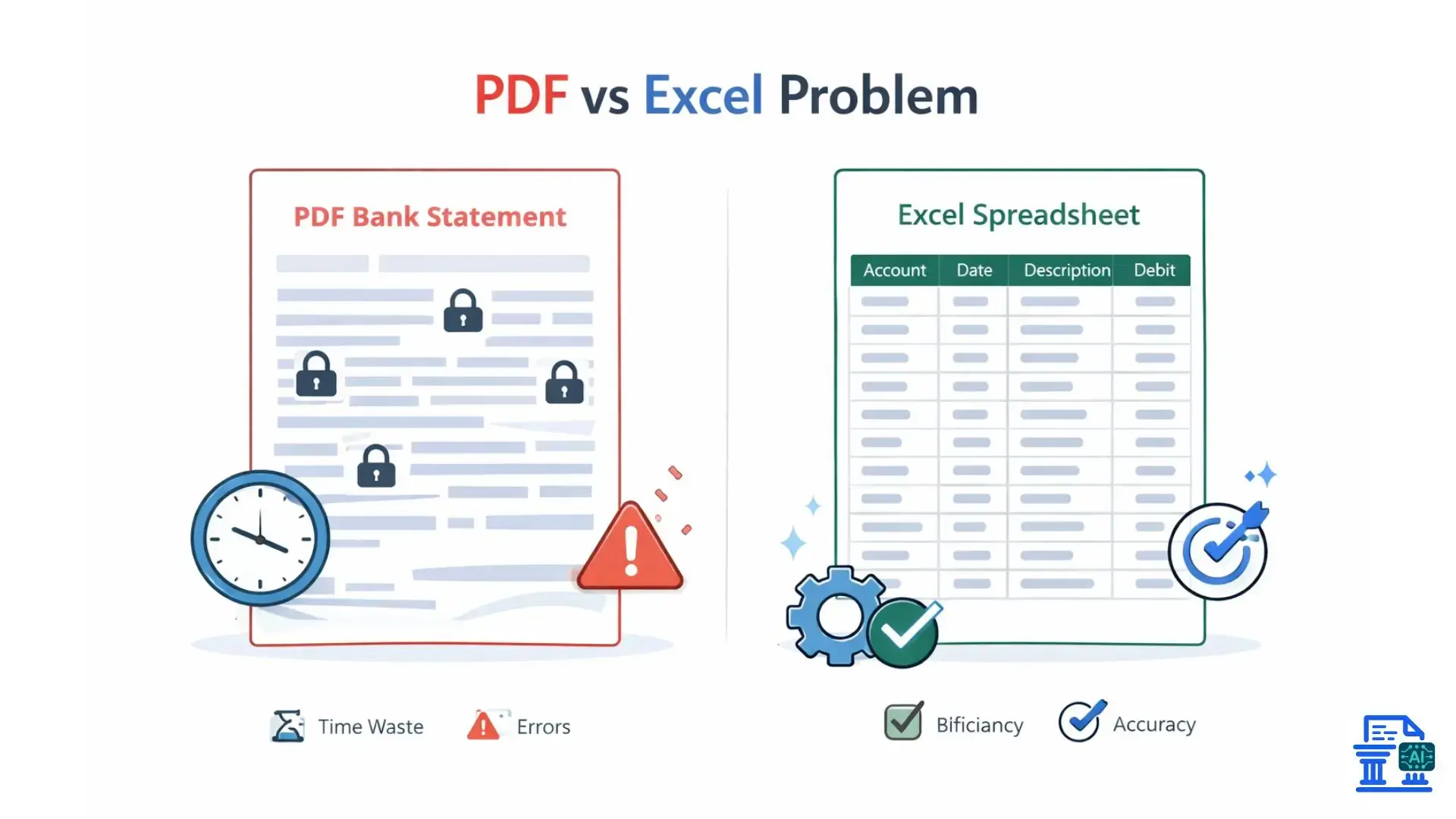 PDF vs Excel Problem

PDF Bank Statement

Excel Spreadsheet

| Account | Date | Description | Debit |
|---|---|---|---|

Time Waste
Errors

Bificiancy
Accuracy

AI